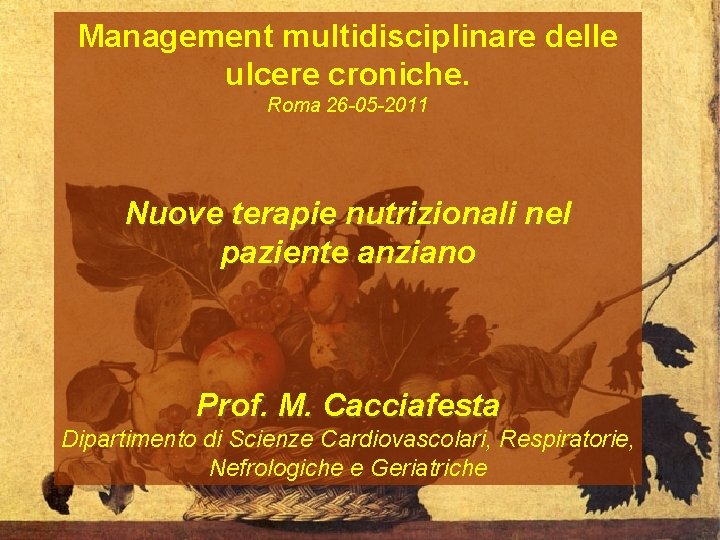 Management multidisciplinare delle ulcere croniche.
Roma 26-05-2011

Nuove terapie nutrizionali nel paziente anziano

Prof. M. Cacciafesta
Dipartimento di Scienze Cardiovascolari, Respiratorie, Nefrologiche e Geriatriche